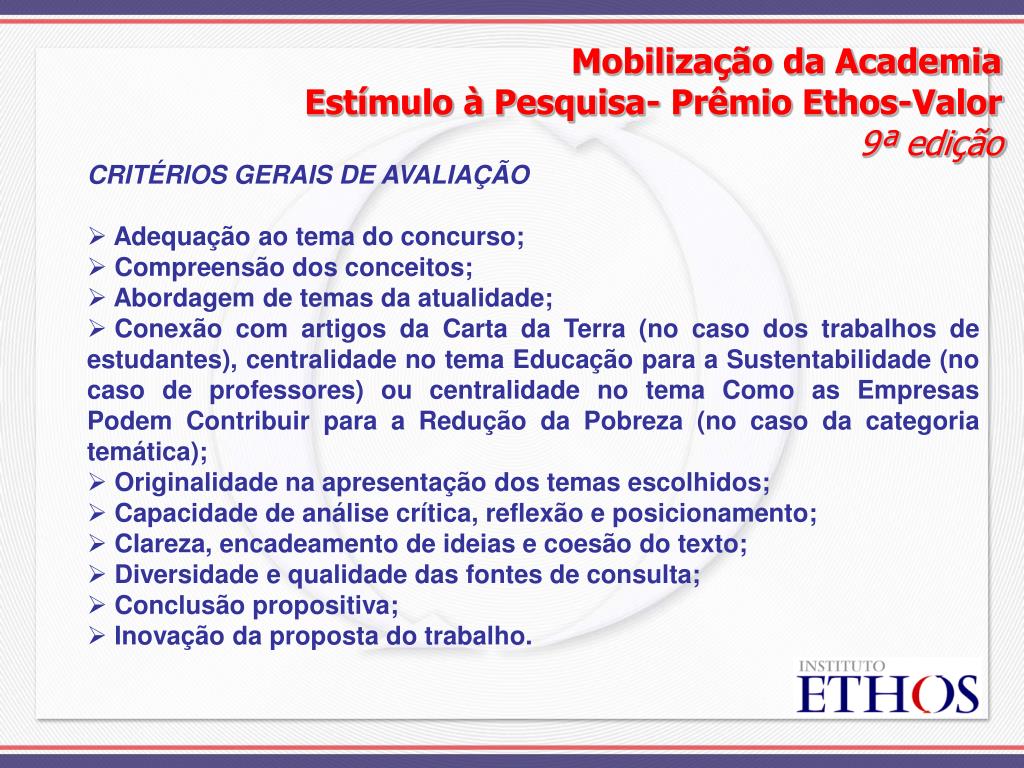 Mobilização da Academia
Estímulo à Pesquisa- Prêmio Ethos-Valor
9ª edição

CRITÉRIOS GERAIS DE AVALIAÇÃO

➢ Adequação ao tema do concurso;
➢ Compreensão dos conceitos;
➢ Abordagem de temas da atualidade;
➢ Conexão com artigos da Carta da Terra (no caso dos trabalhos de estudantes), centralidade no tema Educação para a Sustentabilidade (no caso de professores) ou centralidade no tema Como as Empresas Podem Contribuir para a Redução da Pobreza (no caso da categoria temática);
➢ Originalidade na apresentação dos temas escolhidos;
➢ Capacidade de análise crítica, reflexão e posicionamento;
➢ Clareza, encadeamento de ideias e coesão do texto;
➢ Diversidade e qualidade das fontes de consulta;
➢ Conclusão propositiva;
➢ Inovação da proposta do trabalho.

INSTITUTO
ETHOS